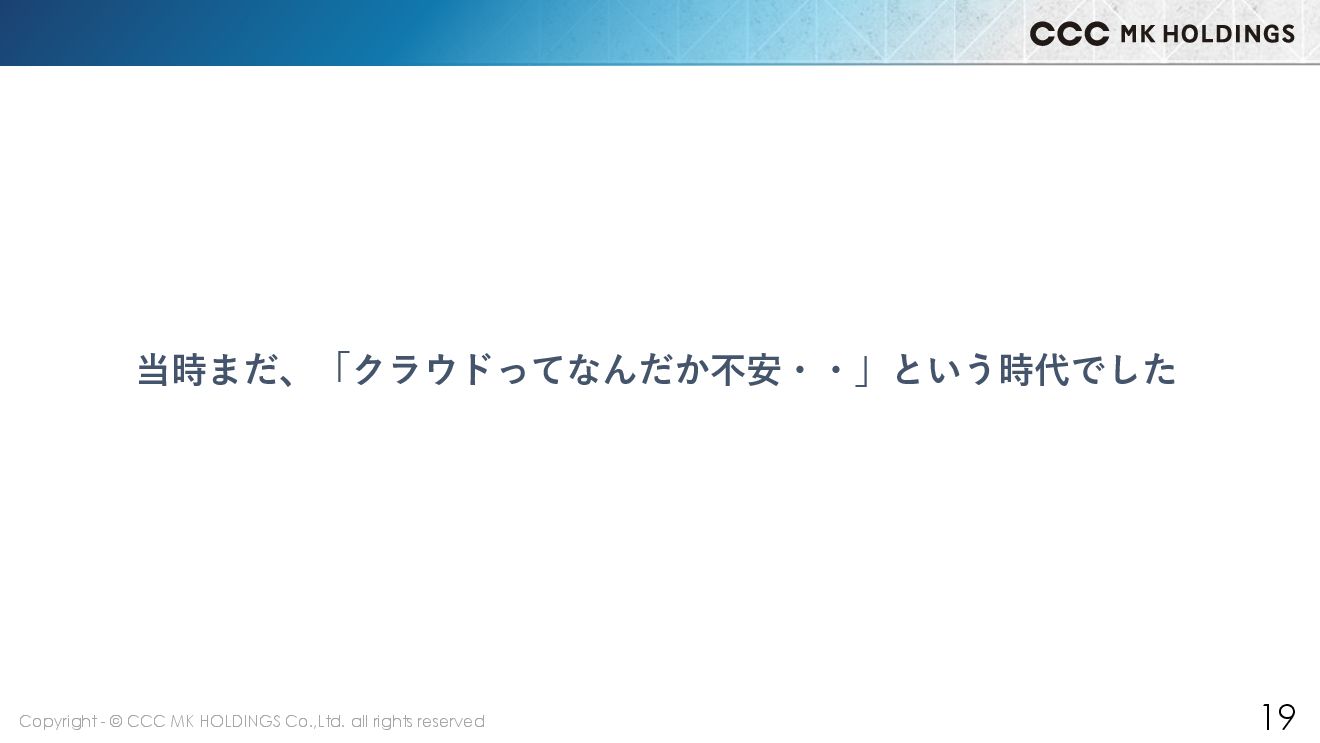 CCC MK HOLDINGS

当時まだ、「クラウドってなんだか不安・・」という時代でした

Copyright - © CCC MK HOLDINGS Co.,Ltd. all rights reserved

19